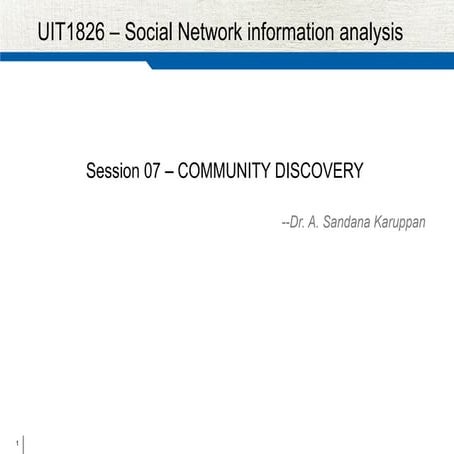 UIT1826 – Social Network information analysis

Session 07 – COMMUNITY DISCOVERY

--Dr. A. Sandana Karuppan

1